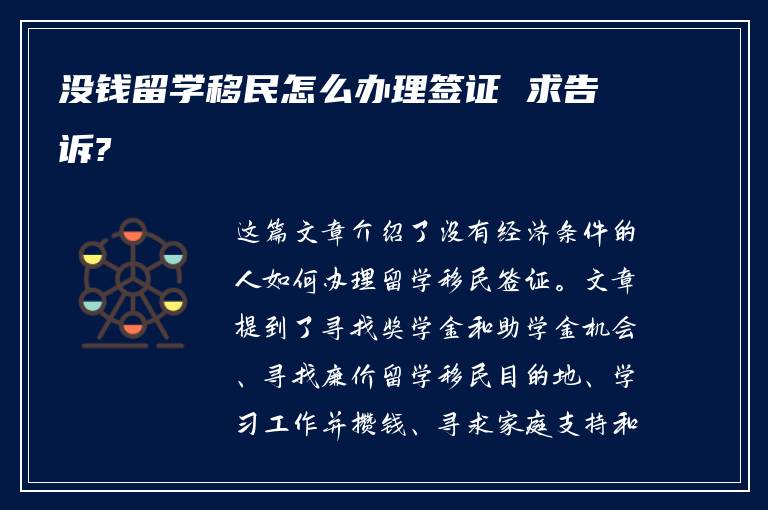 没钱留学移民怎么办理签证 求告诉?

这篇文章介绍了没有经济条件的人如何办理留学移民签证。文章提到了寻找奖学金和助学金机会、寻找廉价留学移民目的地、学习工作并攒钱、寻求家庭支持和